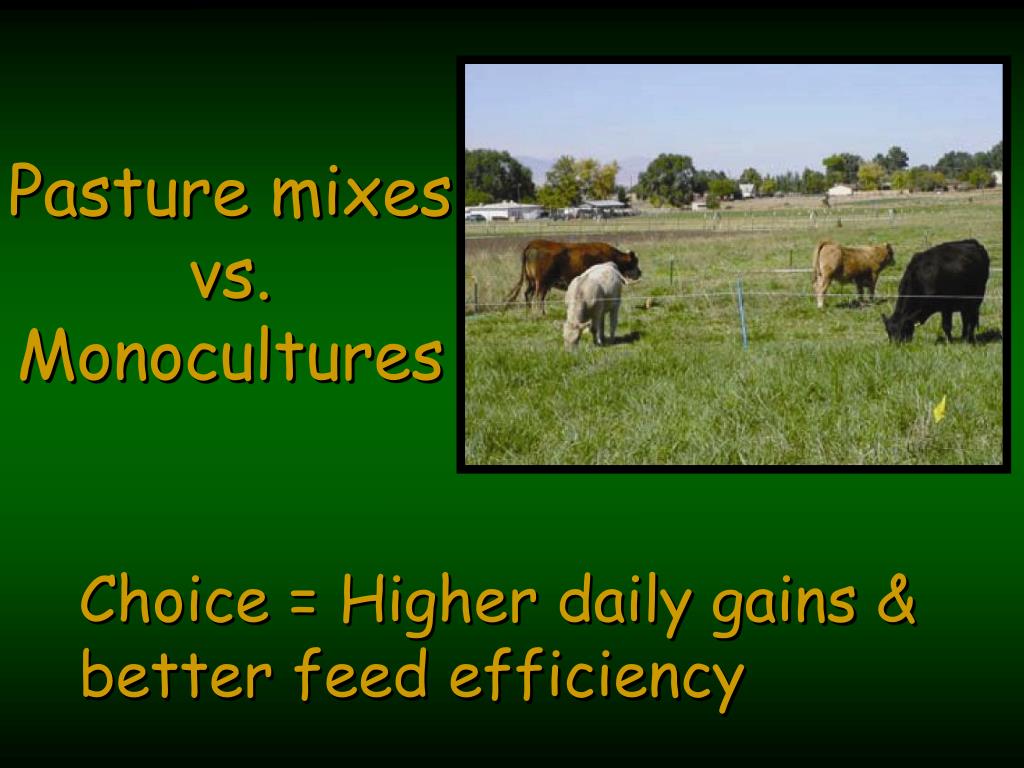 Pasture mixes
vs.
Monocultures

Choice = Higher daily gains & better feed efficiency